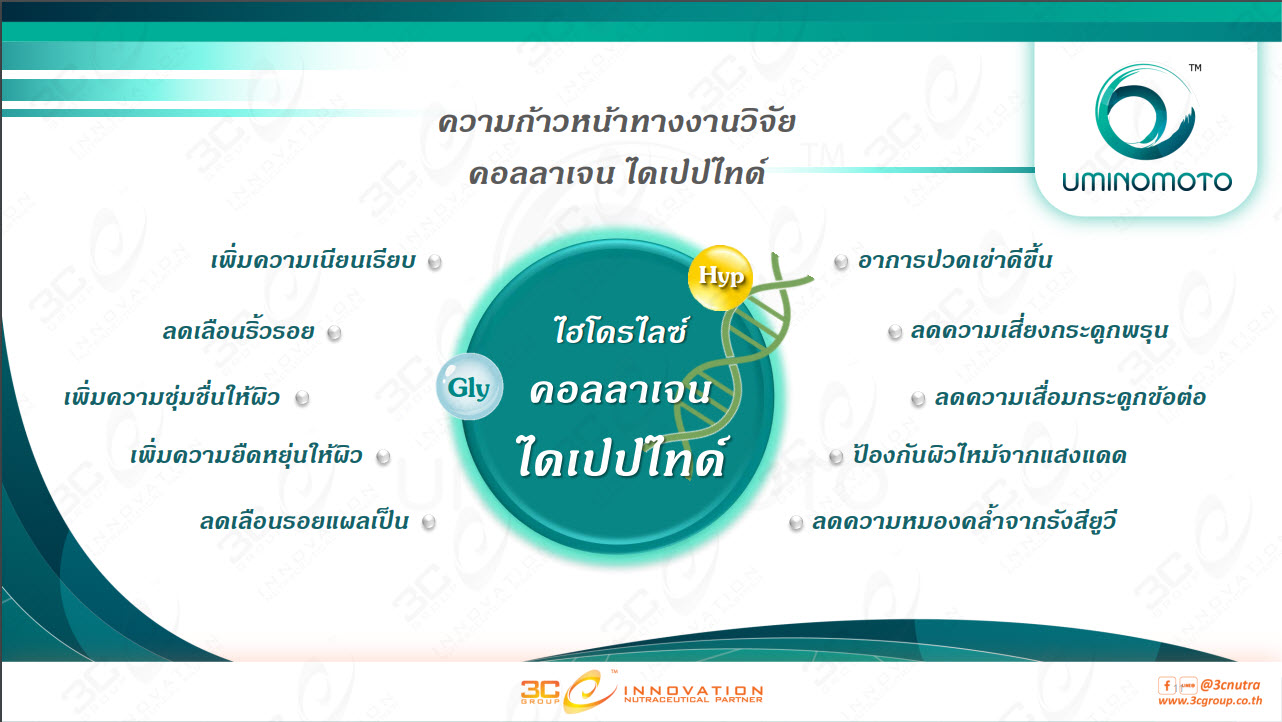 ความก้าวหน้าทางงานวิจัย
คอลลาเจน ไดเปปไทด์

UMINOMOTO ™

เพิ่มความเนียนเรียบ
ลดเลือนริ้วรอย
เพิ่มความชุ่มชื่นให้ผิว
เพิ่มความยืดหยุ่นให้ผิว
ลดเลือนรอยแผลเป็น

Hyp
Gly
ไฮโดรไลซ์
คอลลาเจน
ไดเปปไทด์

อาการปวดเข่าดีขึ้น
ลดความเสี่ยงกระดูกพรุน
ลดความเสื่อมกระดูกข้อต่อ
ป้องกันผิวไหม้จากแสงแดด
ลดความหมองคล้ำจากรังสียูวี

3C GROUP INNOVATION NUTRACEUTICAL PARTNER
@3cnutra
www.3cgroup.co.th